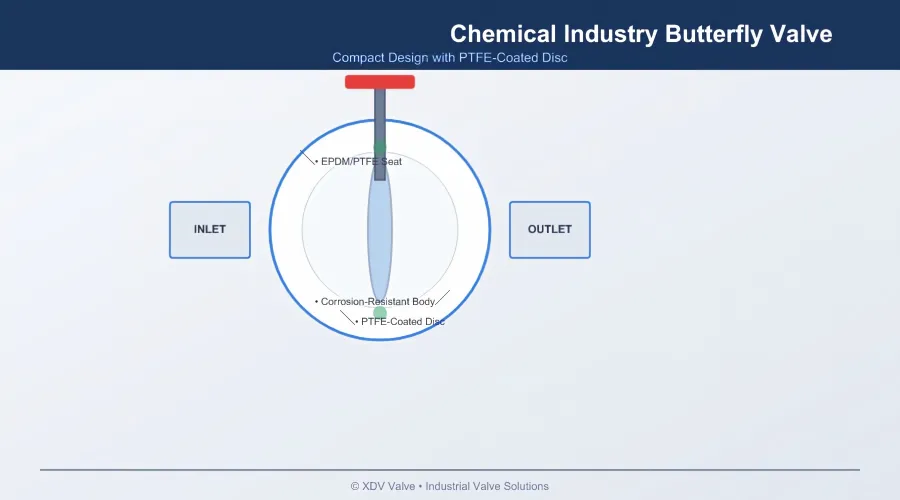 Chemical Industry Butterfly Valve

Compact Design with PTFE-Coated Disc

• EPDM/PTFE Seat

INLET

OUTLET

• Corrosion-Resistant Body

• PTFE-Coated Disc

© XDV Valve • Industrial Valve Solutions